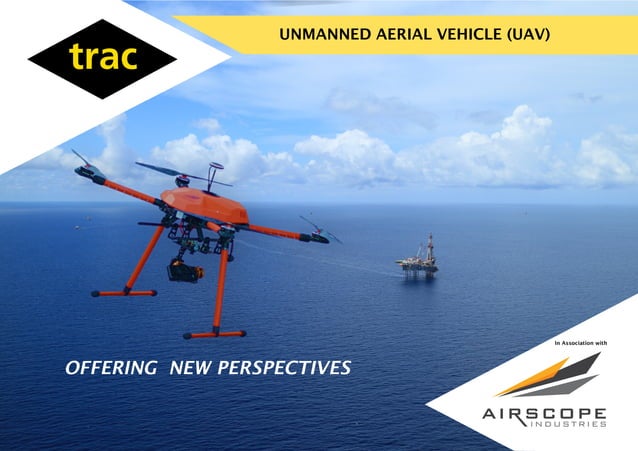 trac

UNMANNED AERIAL VEHICLE (UAV)

OFFERING NEW PERSPECTIVES

In Association with

AIRSCOPE
INDUSTRIES